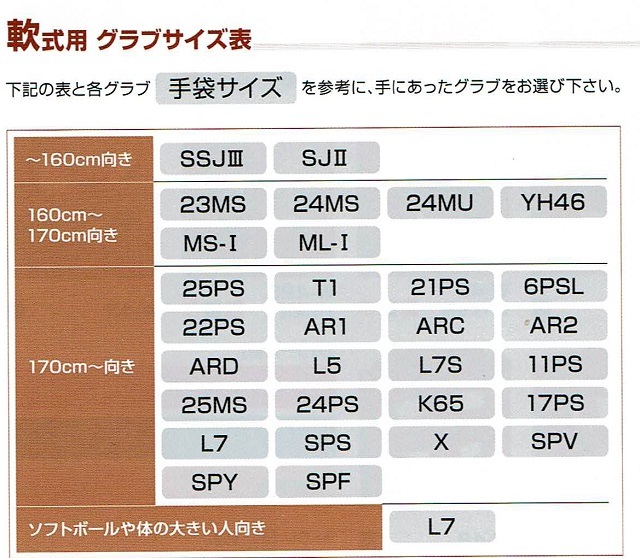 軟式用 グラブサイズ表

下記の表と各グラブ 手袋サイズ を参考に、手にあったグラブをお選び下さい。

| | | | | |
|---|---|---|---|---|
| ~160cm向き | SSJⅢ | SJⅡ | | |
| 160cm~170cm向き | 23MS | 24MS | 24MU | YH46 |
| | MS-Ⅰ | ML-Ⅰ | | |
| 170cm~向き | 25PS | T1 | 21PS | 6PSL |
| | 22PS | AR1 | ARC | AR2 |
| | ARD | L5 | L7S | 11PS |
| | 25MS | 24PS | K65 | 17PS |
| | L7 | SPS | X | SPV |
| | SPY | SPF | | |
| ソフトボールや体の大きい人向き | | | L7 | |